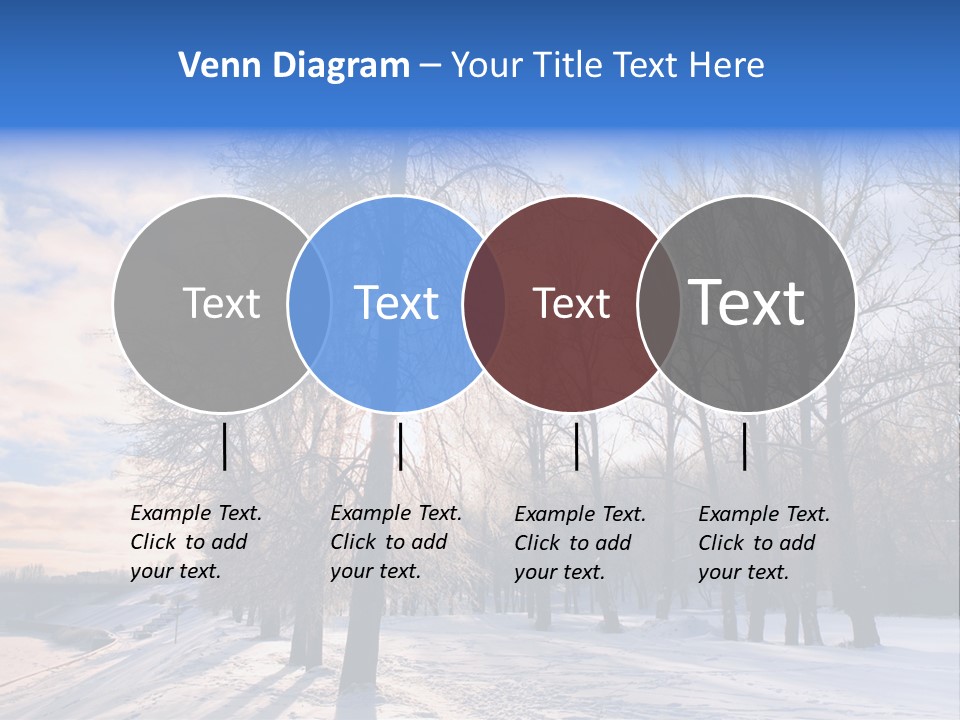 Venn Diagram – Your Title Text Here

Text

Text

Text

Text

Example Text. Click to add your text.

Example Text. Click to add your text.

Example Text. Click to add your text.

Example Text. Click to add your text.